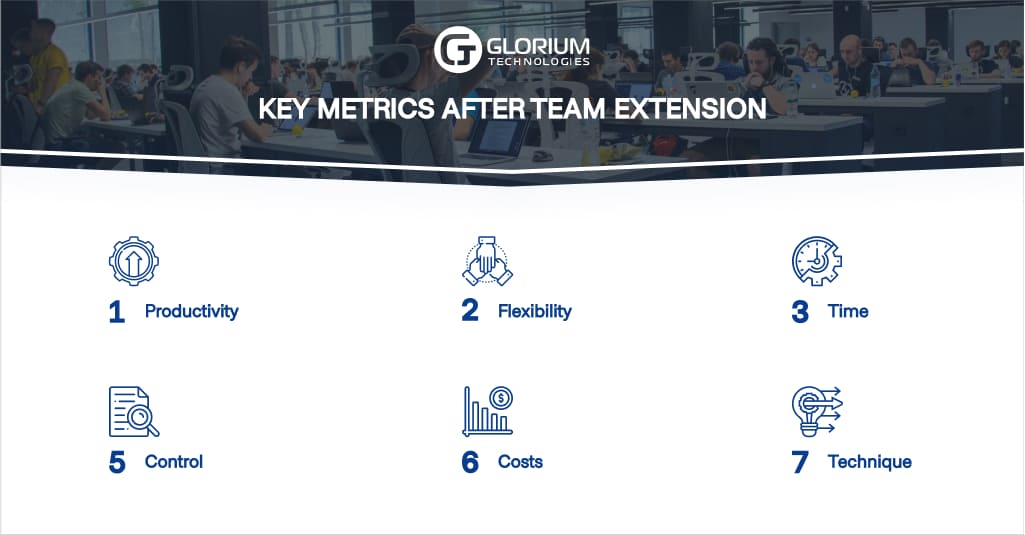 GLORIUM TECHNOLOGIES

KEY METRICS AFTER TEAM EXTENSION

1 Productivity

2 Flexibility

3 Time

5 Control

6 Costs

7 Technique